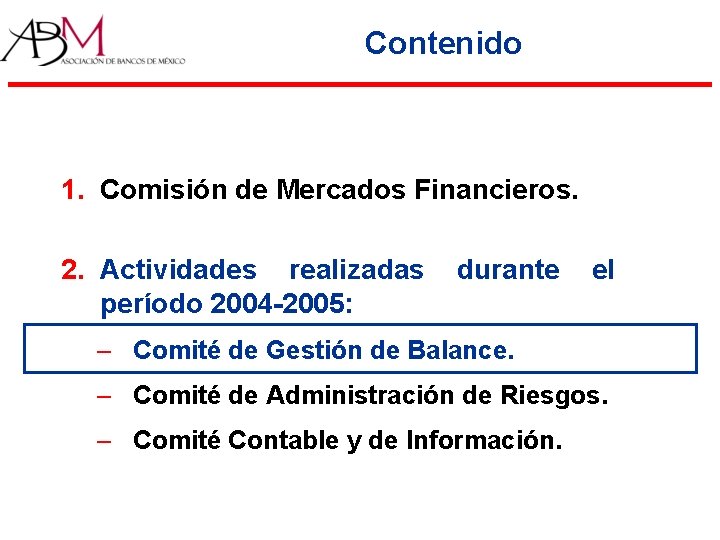 ABM
ASOCIACIÓN DE BANCOS DE MÉXICO

Contenido

1. Comisión de Mercados Financieros.

2. Actividades realizadas durante el período 2004-2005:

– Comité de Gestión de Balance.

– Comité de Administración de Riesgos.

– Comité Contable y de Información.